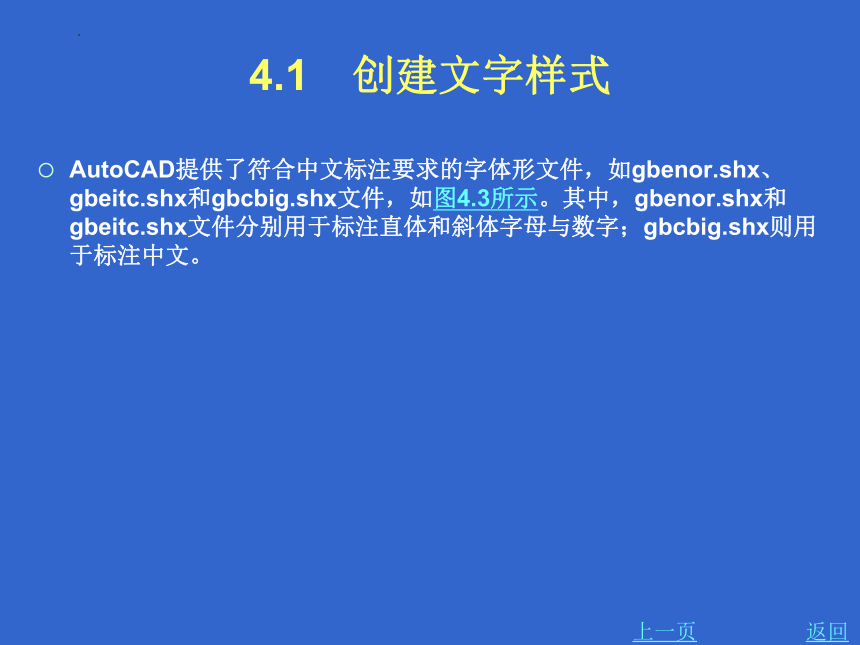 4.1　创建文字样式

○ AutoCAD提供了符合中文标注要求的字体形文件，如gbenor.shx、gbeitc.shx和gbcbig.shx文件，如图4.3所示。其中，gbenor.shx和gbeitc.shx文件分别用于标注直体和斜体字母与数字；gbcbig.shx则用于标注中文。

上一页　返回